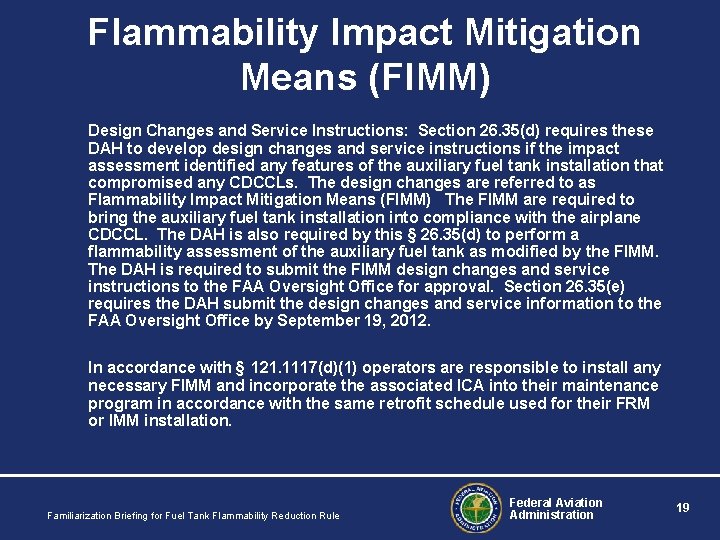 Flammability Impact Mitigation Means (FIMM)

Design Changes and Service Instructions: Section 26.35(d) requires these DAH to develop design changes and service instructions if the impact assessment identified any features of the auxiliary fuel tank installation that compromised any CDCCLs. The design changes are referred to as Flammability Impact Mitigation Means (FIMM) The FIMM are required to bring the auxiliary fuel tank installation into compliance with the airplane CDCCL. The DAH is also required by this § 26.35(d) to perform a flammability assessment of the auxiliary fuel tank as modified by the FIMM. The DAH is required to submit the FIMM design changes and service instructions to the FAA Oversight Office for approval. Section 26.35(e) requires the DAH submit the design changes and service information to the FAA Oversight Office by September 19, 2012.

In accordance with § 121.1117(d)(1) operators are responsible to install any necessary FIMM and incorporate the associated ICA into their maintenance program in accordance with the same retrofit schedule used for their FRM or IMM installation.

Familiarization Briefing for Fuel Tank Flammability Reduction Rule

Federal Aviation Administration

19